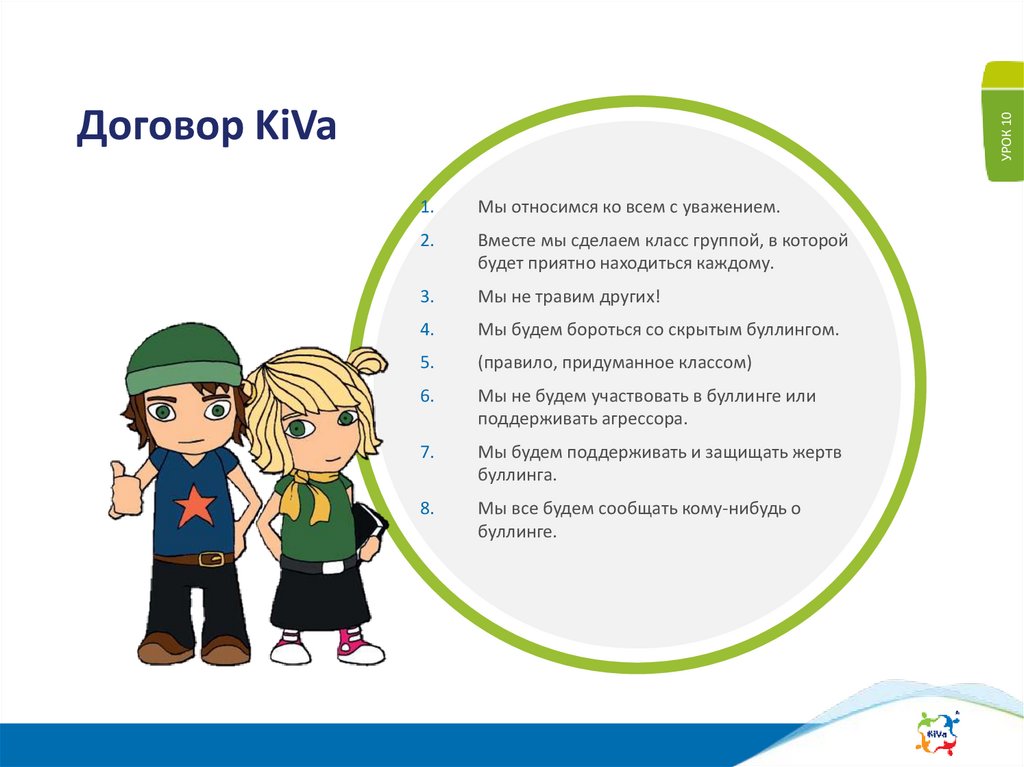 Договор KiVa

УРОК 10

1. Мы относимся ко всем с уважением.
2. Вместе мы сделаем класс группой, в которой будет приятно находиться каждому.
3. Мы не травим других!
4. Мы будем бороться со скрытым буллингом.
5. (правило, придуманное классом)
6. Мы не будем участвовать в буллинге или поддерживать агрессора.
7. Мы будем поддерживать и защищать жертв буллинга.
8. Мы все будем сообщать кому-нибудь о буллинге.

KiVa